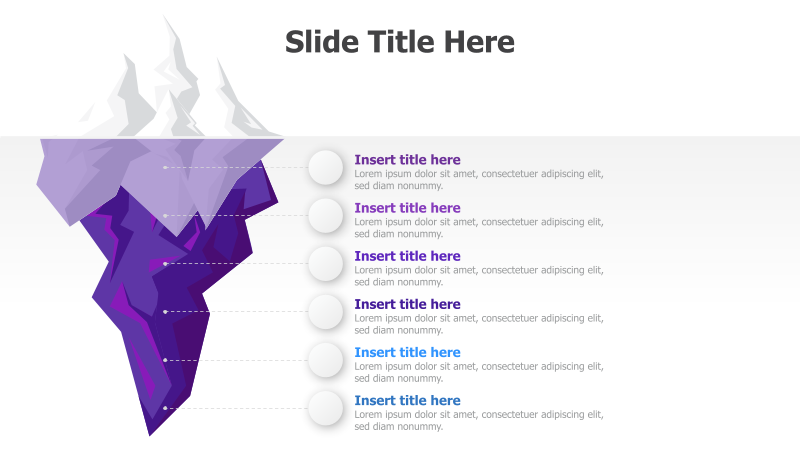 Slide Title Here

Insert title here
Lorem ipsum dolor sit amet, consectetuer adipiscing elit, sed diam nonummy.

Insert title here
Lorem ipsum dolor sit amet, consectetuer adipiscing elit, sed diam nonummy.

Insert title here
Lorem ipsum dolor sit amet, consectetuer adipiscing elit, sed diam nonummy.

Insert title here
Lorem ipsum dolor sit amet, consectetuer adipiscing elit, sed diam nonummy.

Insert title here
Lorem ipsum dolor sit amet, consectetuer adipiscing elit, sed diam nonummy.

Insert title here
Lorem ipsum dolor sit amet, consectetuer adipiscing elit, sed diam nonummy.